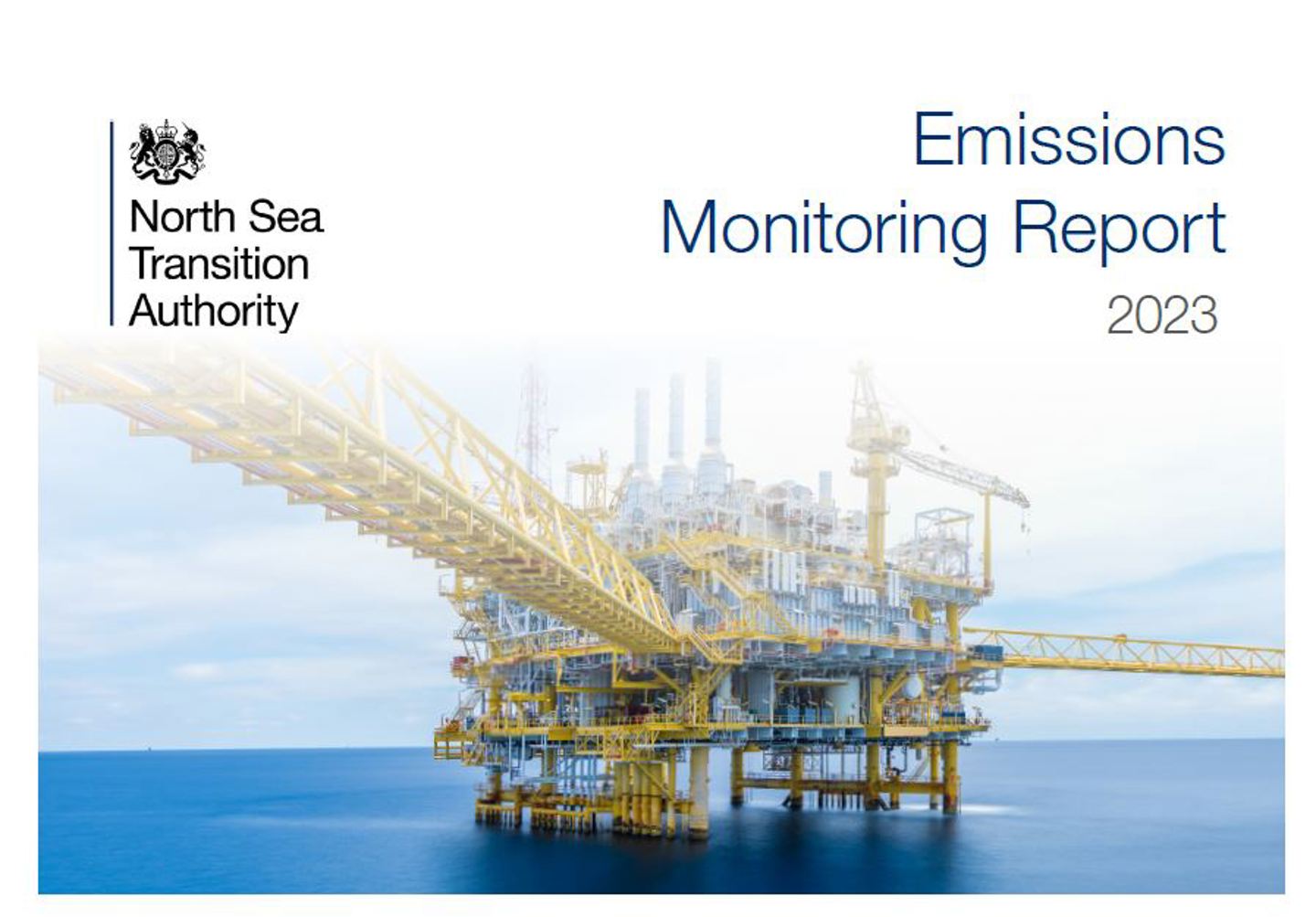 North Sea Transition Authority

Emissions Monitoring Report

2023